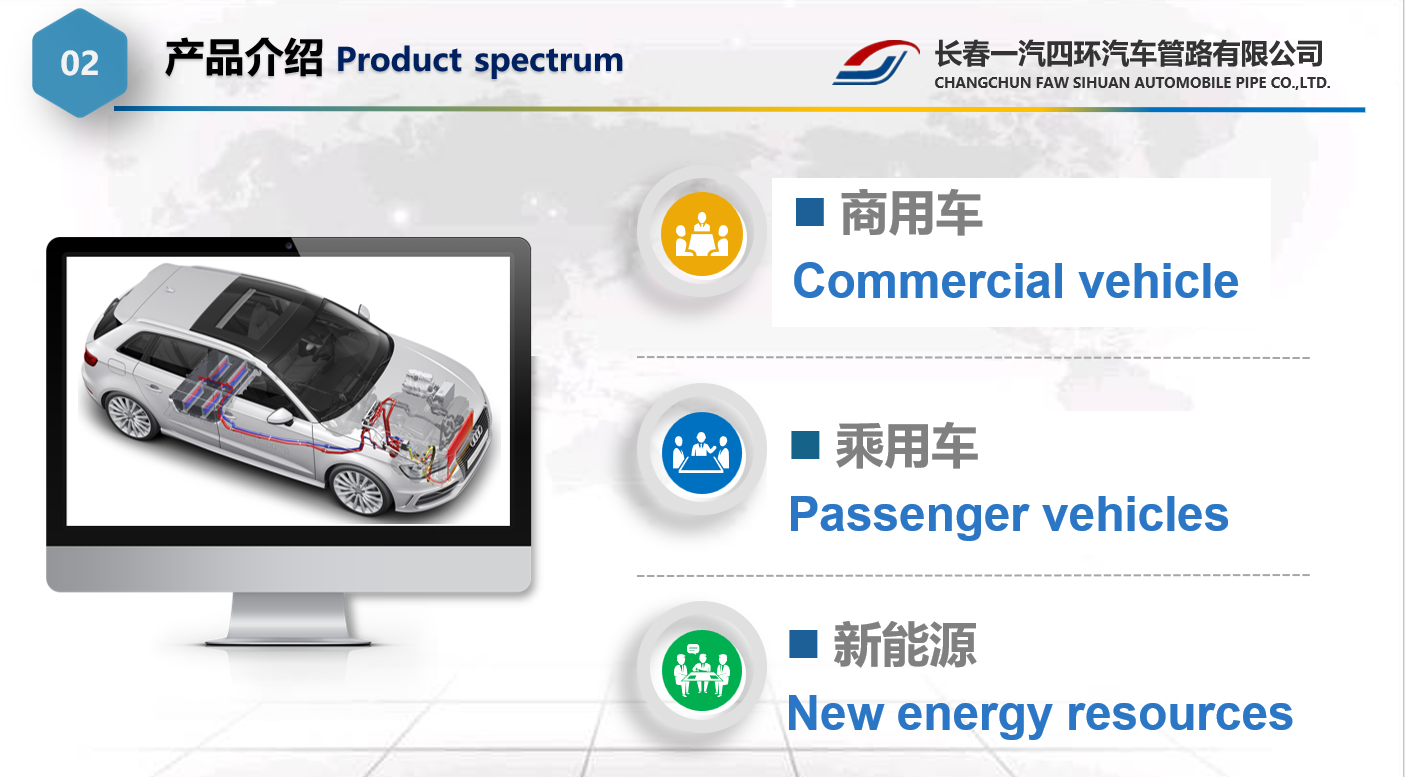 02

产品介绍 Product spectrum

长春一汽四环汽车管路有限公司
CHANGCHUN FAW SIHUAN AUTOMOBILE PIPE CO.,LTD.

■ 商用车
Commercial vehicle

■ 乘用车
Passenger vehicles

■ 新能源
New energy resources